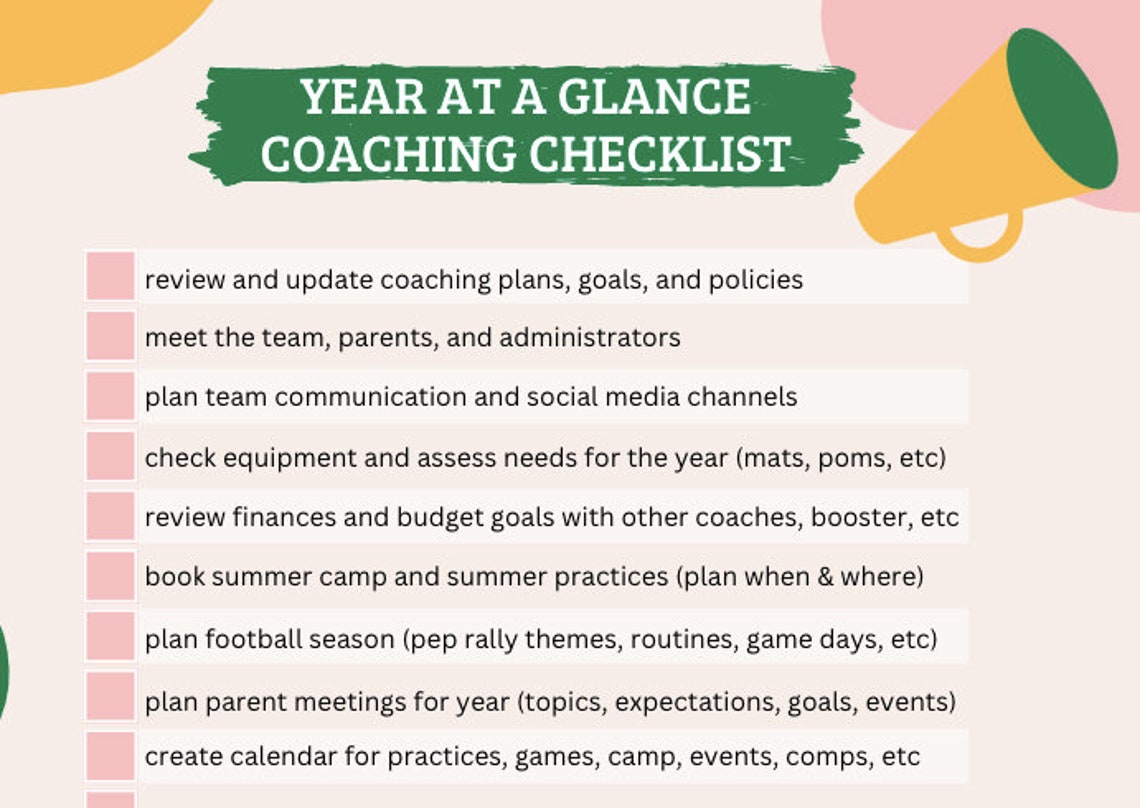 YEAR AT A GLANCE
COACHING CHECKLIST

review and update coaching plans, goals, and policies

meet the team, parents, and administrators

plan team communication and social media channels

check equipment and assess needs for the year (mats, poms, etc)

review finances and budget goals with other coaches, booster, etc

book summer camp and summer practices (plan when & where)

plan football season (pep rally themes, routines, game days, etc)

plan parent meetings for year (topics, expectations, goals, events)

create calendar for practices, games, camp, events, comps, etc